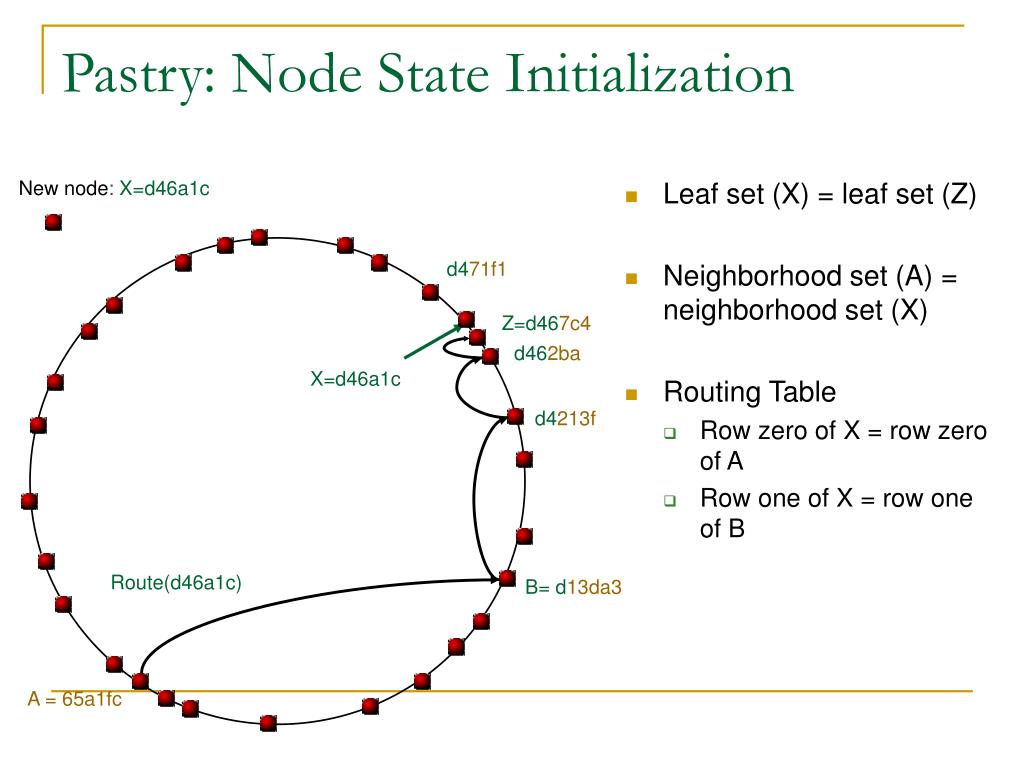 Pastry: Node State Initialization

New node: X=d46a1c

d471f1

Z=d467c4

d462ba

X=d46a1c

d4213f

Route(d46a1c)

B= d13da3

A = 65a1fc

Leaf set (X) = leaf set (Z)

Neighborhood set (A) = neighborhood set (X)

Routing Table
Row zero of X = row zero of A
Row one of X = row one of B